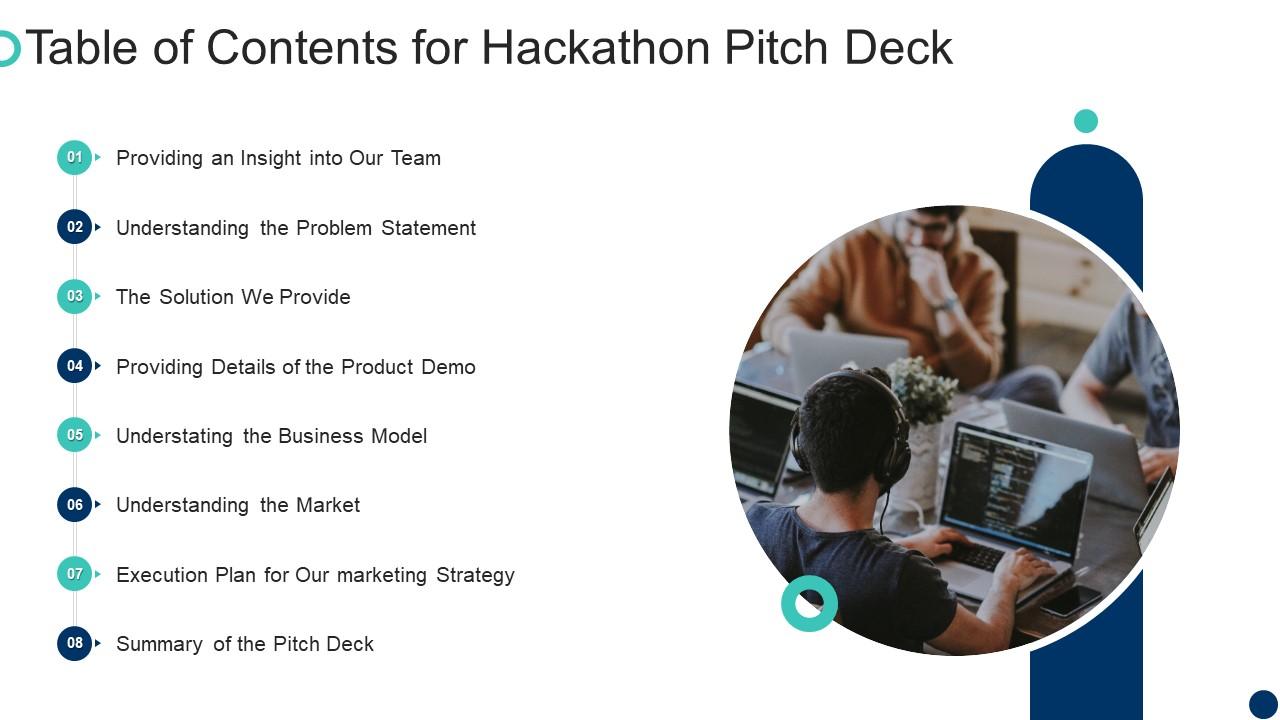 Table of Contents for Hackathon Pitch Deck

01 Providing an Insight into Our Team

02 Understanding the Problem Statement

03 The Solution We Provide

04 Providing Details of the Product Demo

05 Understating the Business Model

06 Understanding the Market

07 Execution Plan for Our marketing Strategy

08 Summary of the Pitch Deck